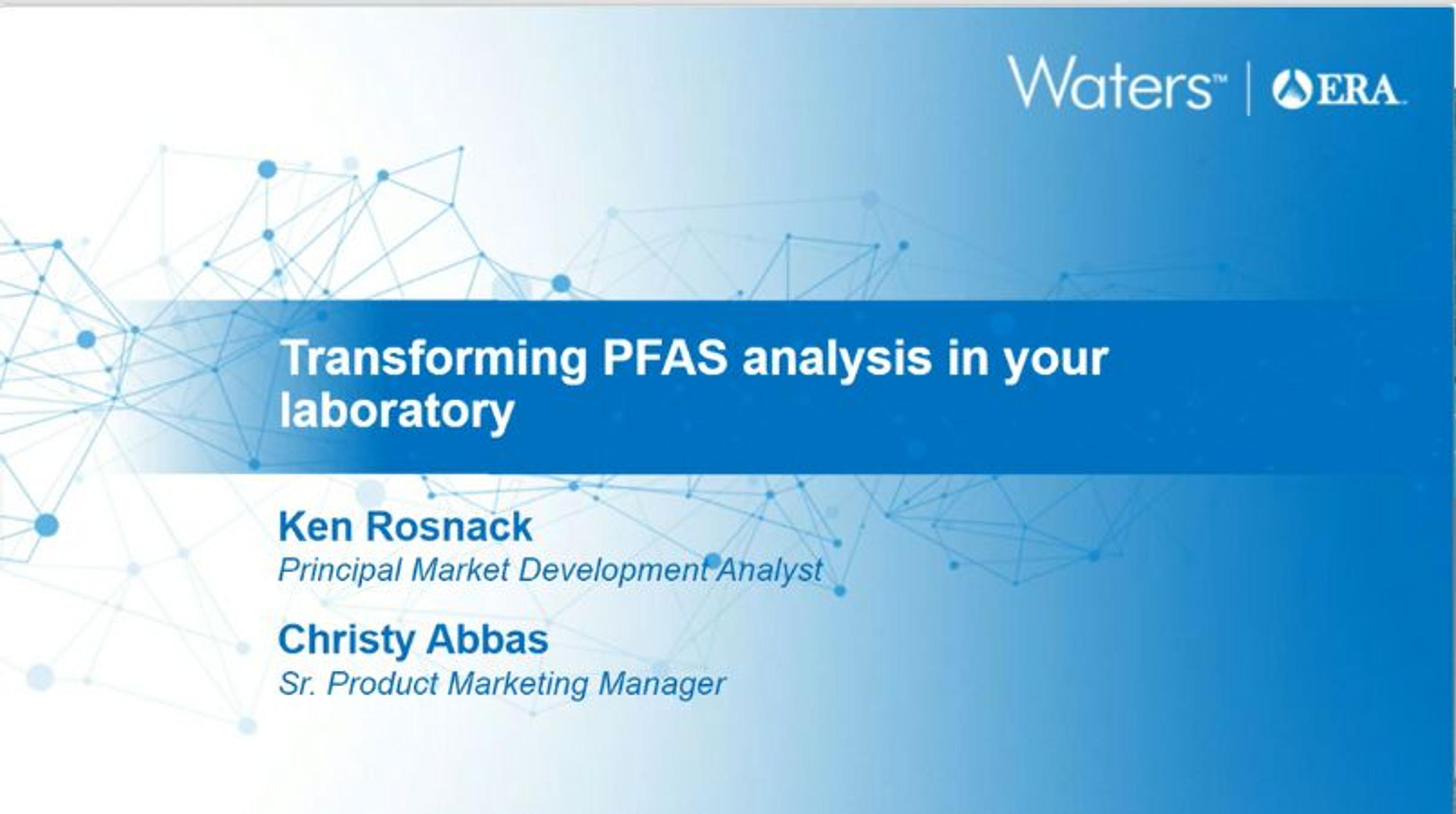 Waters™ | ERA

Transforming PFAS analysis in your laboratory

Ken Rosnack
Principal Market Development Analyst

Christy Abbas
Sr. Product Marketing Manager